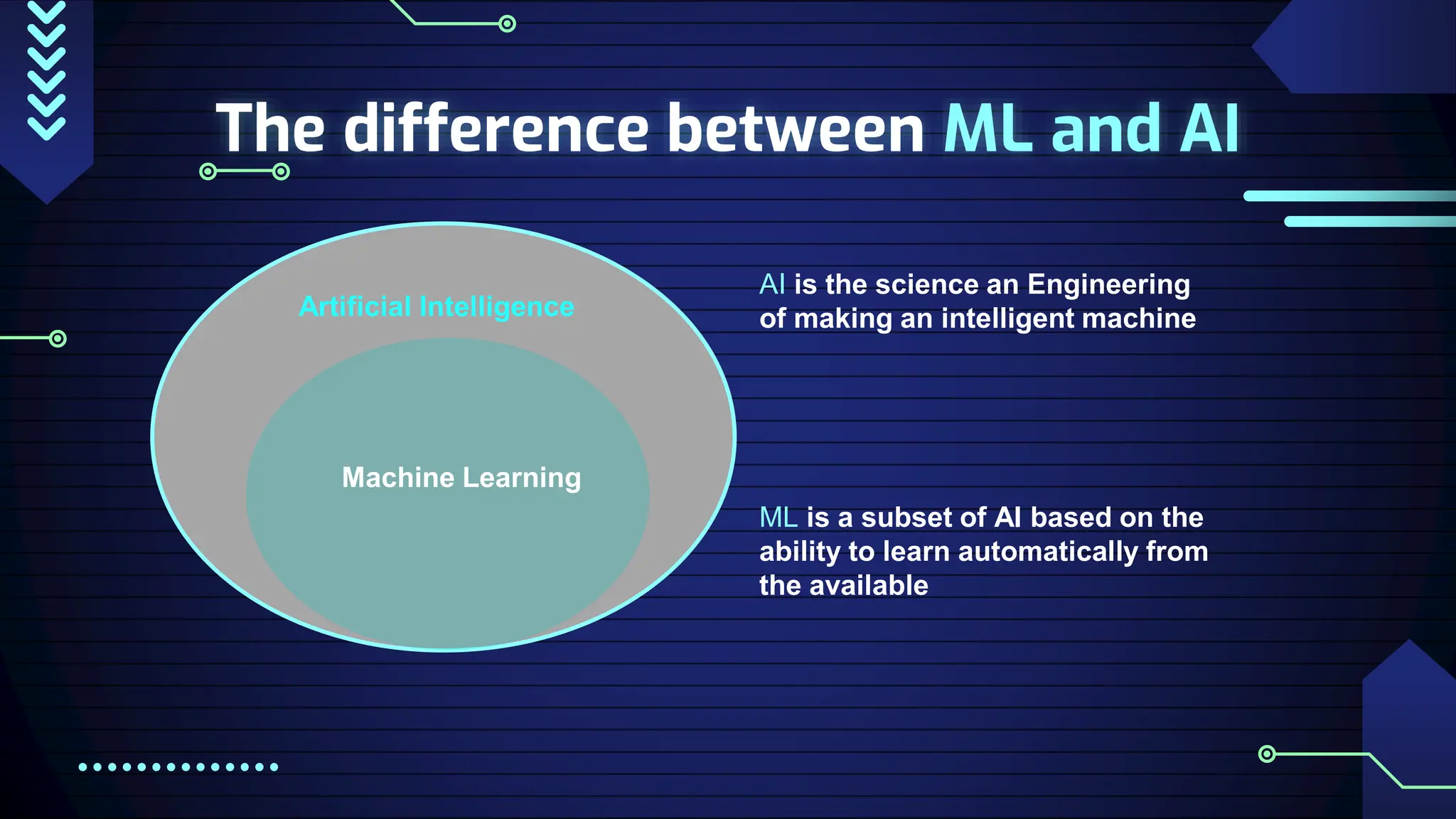 The difference between ML and AI

Artificial Intelligence

Machine Learning

AI is the science an Engineering of making an intelligent machine

ML is a subset of AI based on the ability to learn automatically from the available